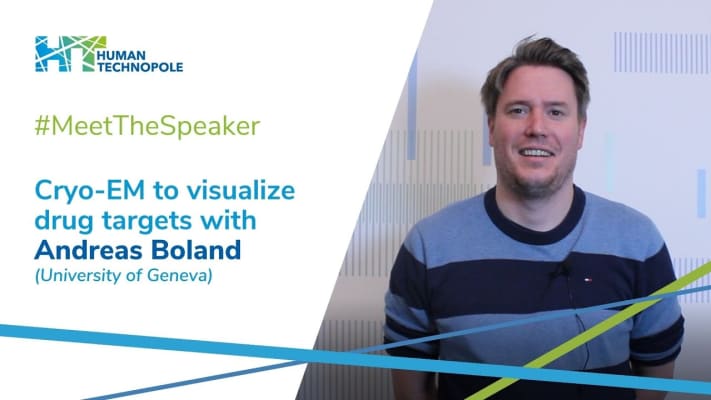 HUMAN TECHNOPOLE

#MeetTheSpeaker

Cryo-EM to visualize drug targets with Andreas Boland
(University of Geneva)